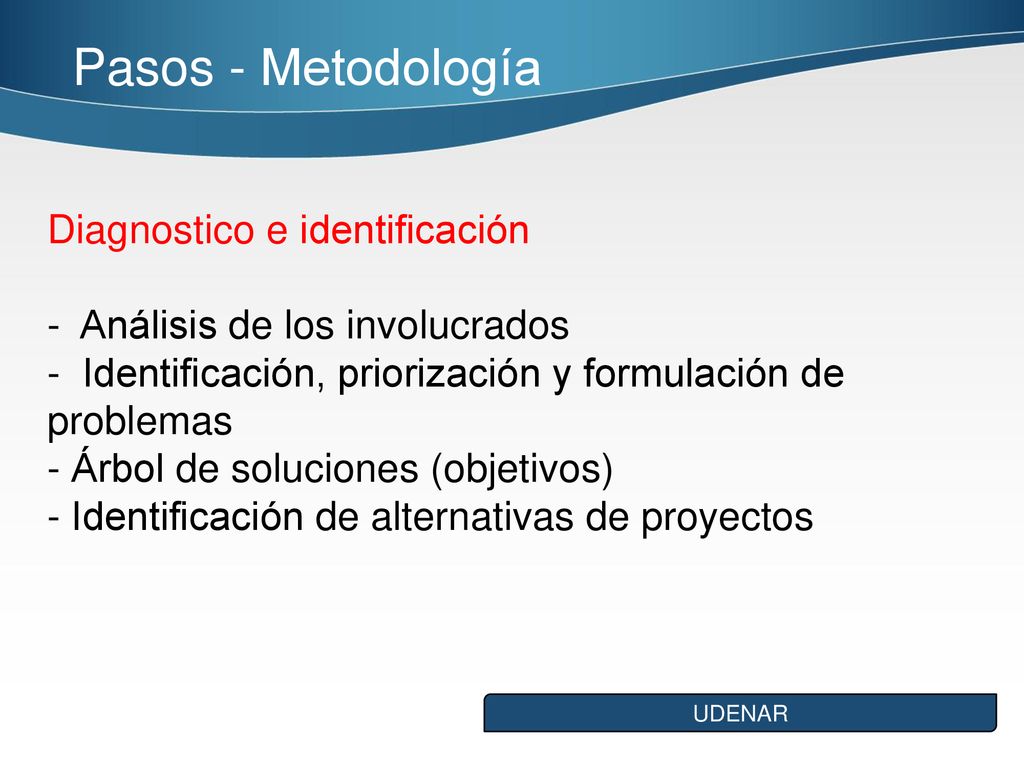 Pasos - Metodología

Diagnostico e identificación

- Análisis de los involucrados
- Identificación, priorización y formulación de problemas
- Árbol de soluciones (objetivos)
- Identificación de alternativas de proyectos

UDENAR